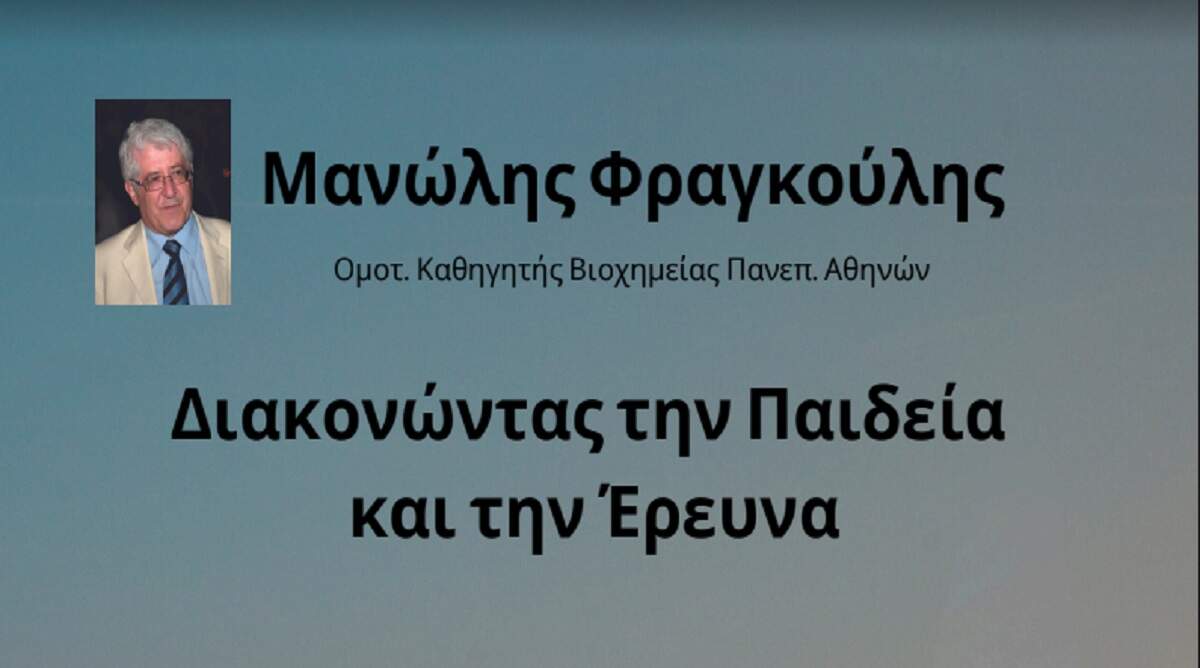 Μανώλης Φραγκούλης

Ομοτ. Καθηγητής Βιοχημείας Πανεπ. Αθηνών

Διακονώντας την Παιδεία και την Έρευνα